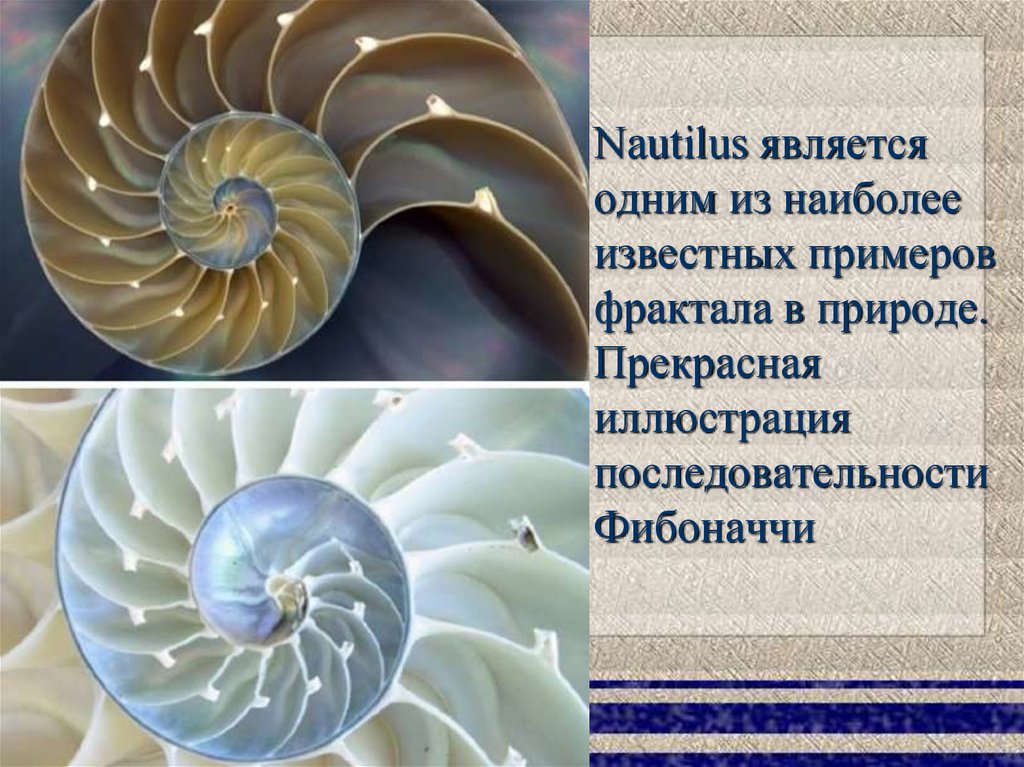 Nautilus является одним из наиболее известных примеров фрактала в природе. Прекрасная иллюстрация последовательности Фибоначчи